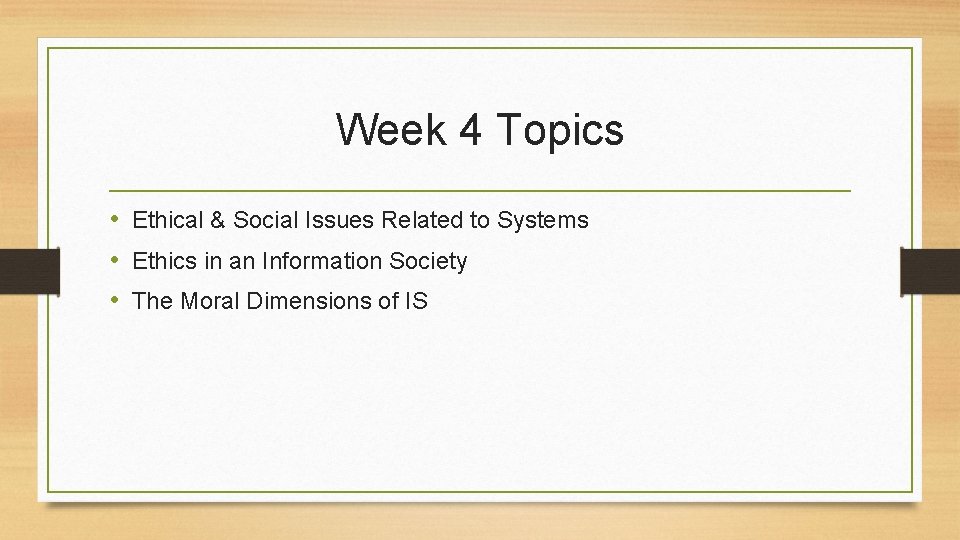 Week 4 Topics

• Ethical & Social Issues Related to Systems
• Ethics in an Information Society
• The Moral Dimensions of IS